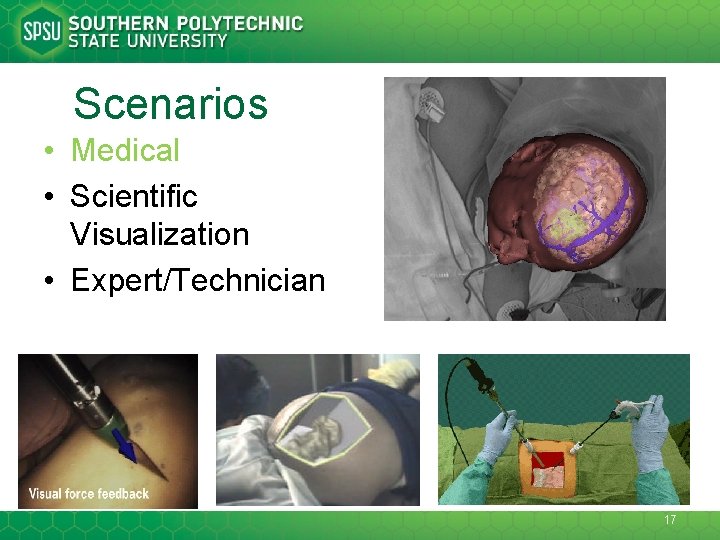 SPSU SOUTHERN POLYTECHNIC STATE UNIVERSITY

Scenarios

• Medical
• Scientific Visualization
• Expert/Technician

Visual force feedback

17